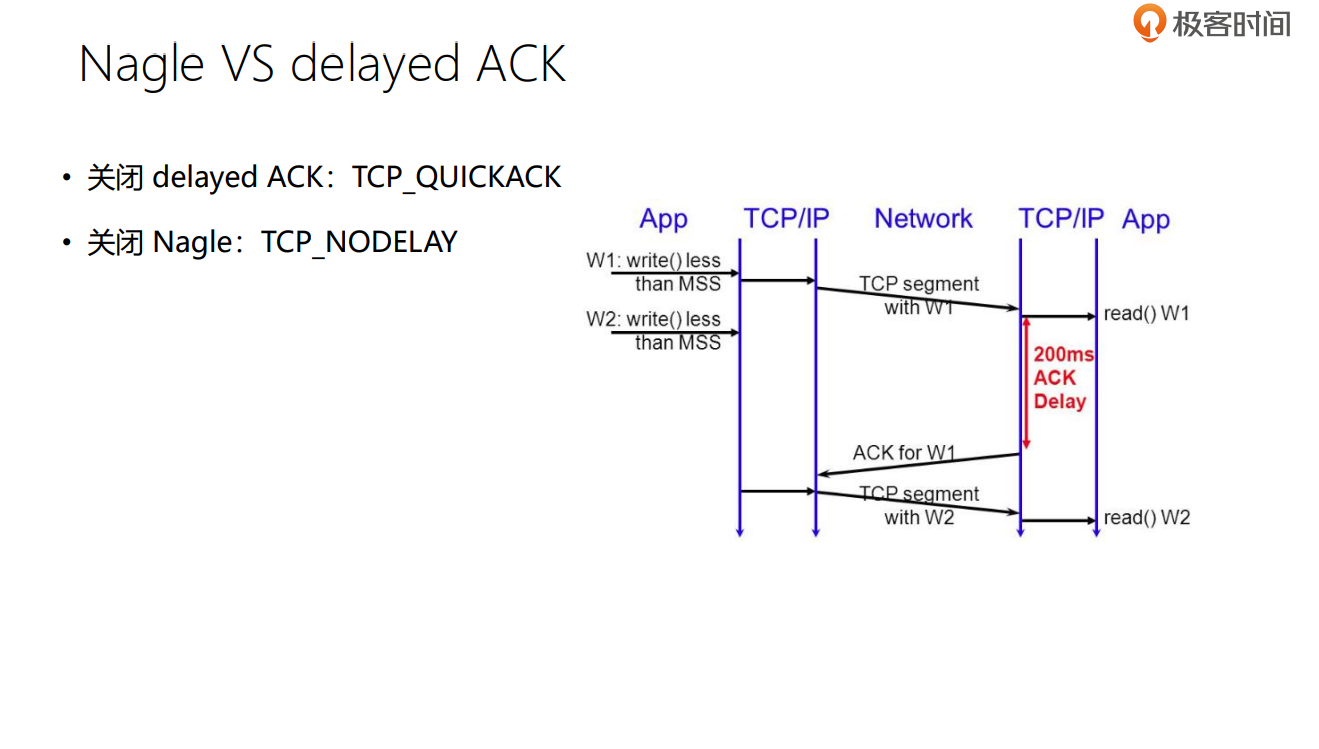 极客时间

Nagle VS delayed ACK

• 关闭 delayed ACK：TCP_QUICKACK
• 关闭 Nagle：TCP_NODELAY

App TCP/IP Network TCP/IP App

W1: write() less than MSS

TCP segment with W1

read() W1

W2: write() less than MSS

200ms ACK Delay

ACK for W1

TCP segment with W2

read() W2